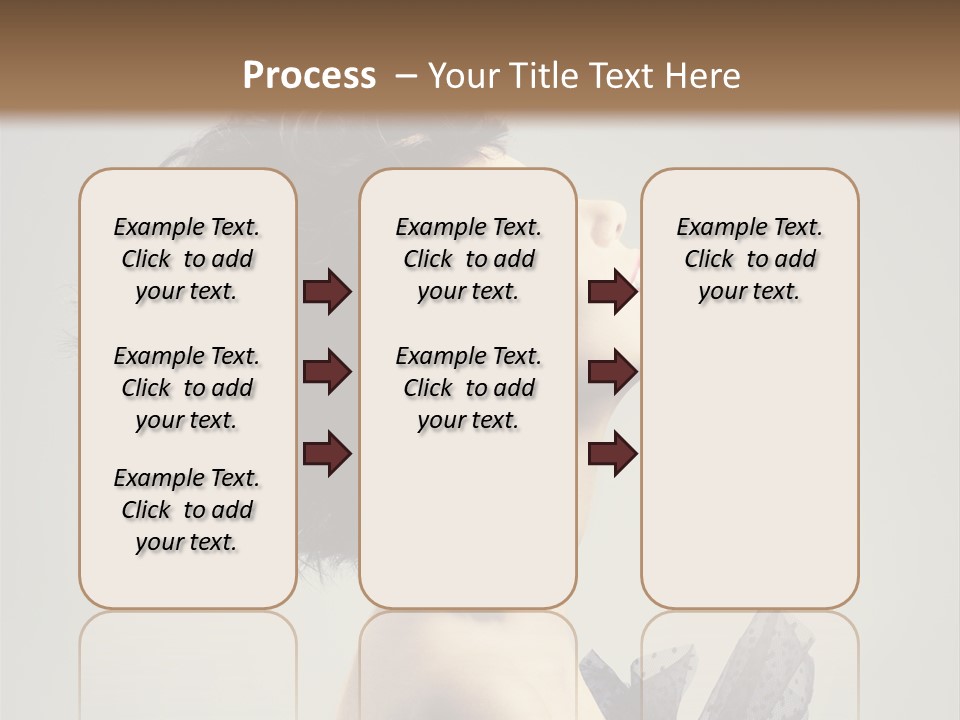 Process – Your Title Text Here

Example Text. Click to add your text.

Example Text. Click to add your text.

Example Text. Click to add your text.

Example Text. Click to add your text.

Example Text. Click to add your text.

Example Text. Click to add your text.